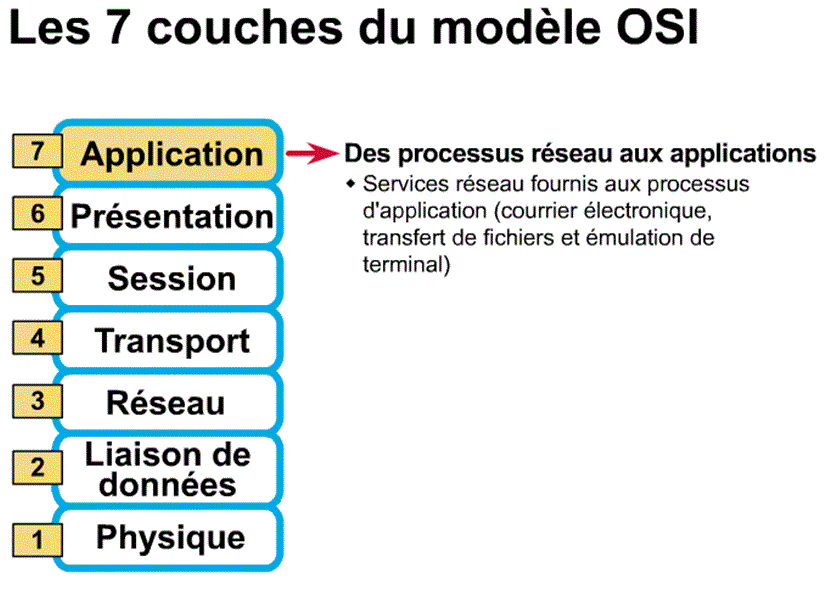 Les 7 couches du modèle OSI

7 Application
6 Présentation
5 Session
4 Transport
3 Réseau
2 Liaison de données
1 Physique

Des processus réseau aux applications

◆ Services réseau fournis aux processus d'application (courrier électronique, transfert de fichiers et émulation de terminal)